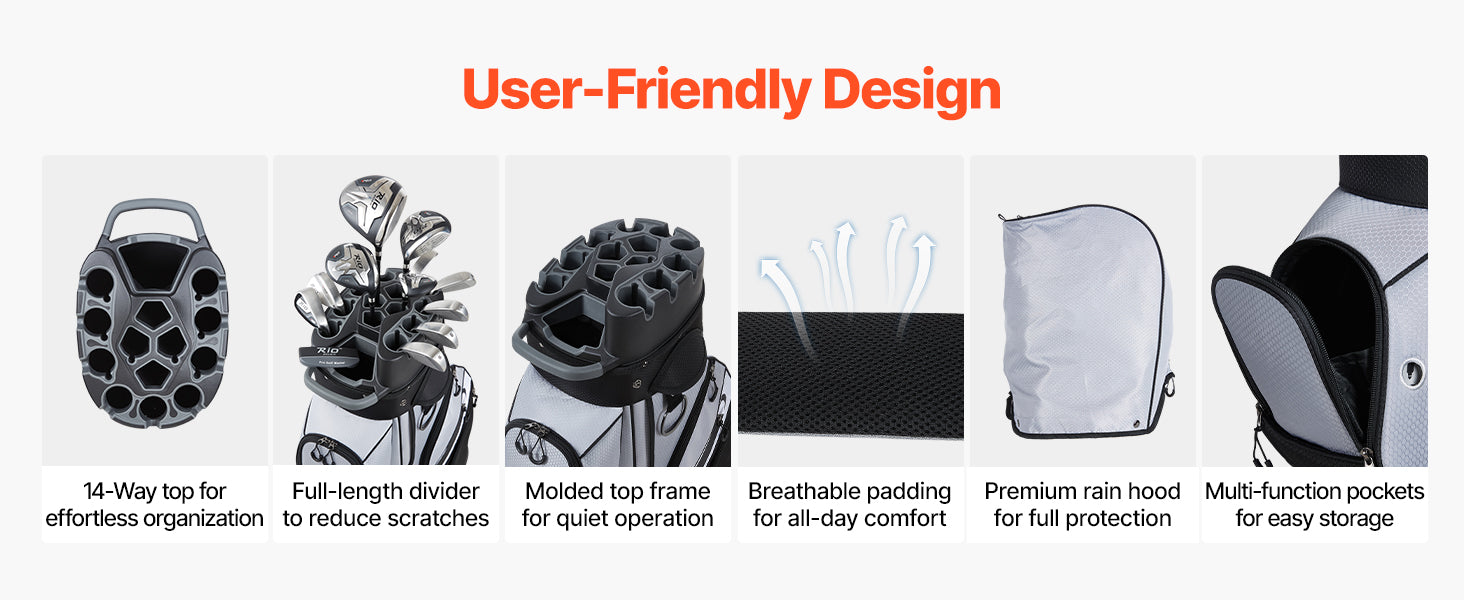 User-Friendly Design

14-Way top for effortless organization

Full-length divider to reduce scratches

Molded top frame for quiet operation

Breathable padding for all-day comfort

Premium rain hood for full protection

Multi-function pockets for easy storage